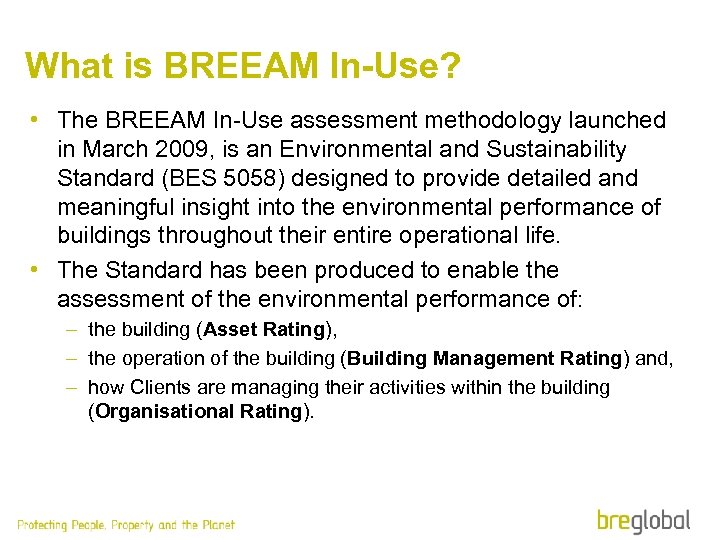 What is BREEAM In-Use?

• The BREEAM In-Use assessment methodology launched in March 2009, is an Environmental and Sustainability Standard (BES 5058) designed to provide detailed and meaningful insight into the environmental performance of buildings throughout their entire operational life.

• The Standard has been produced to enable the assessment of the environmental performance of:
– the building (Asset Rating),
– the operation of the building (Building Management Rating) and,
– how Clients are managing their activities within the building (Organisational Rating).

Protecting People, Property and the Planet

breglobal